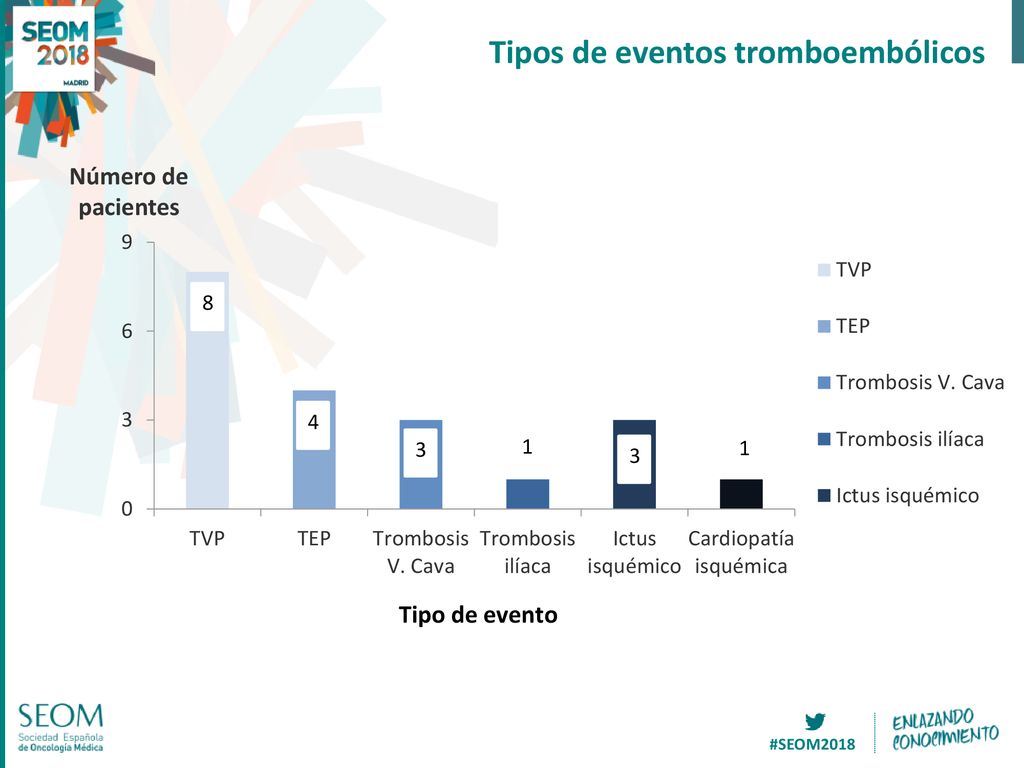 SEOM 2018 MADRID

Tipos de eventos tromboembólicos

Número de pacientes

9
6
3
0

8
4
3
1
3
1

TVP
TEP
Trombosis V. Cava
Trombosis ilíaca
Ictus isquémico
Cardiopatía isquémica

Tipo de evento

TVP
TEP
Trombosis V. Cava
Trombosis ilíaca
Ictus isquémico

SEOM
Sociedad Española de Oncología Médica

#SEOM2018

ENLAZANDO CONOCIMIENTO